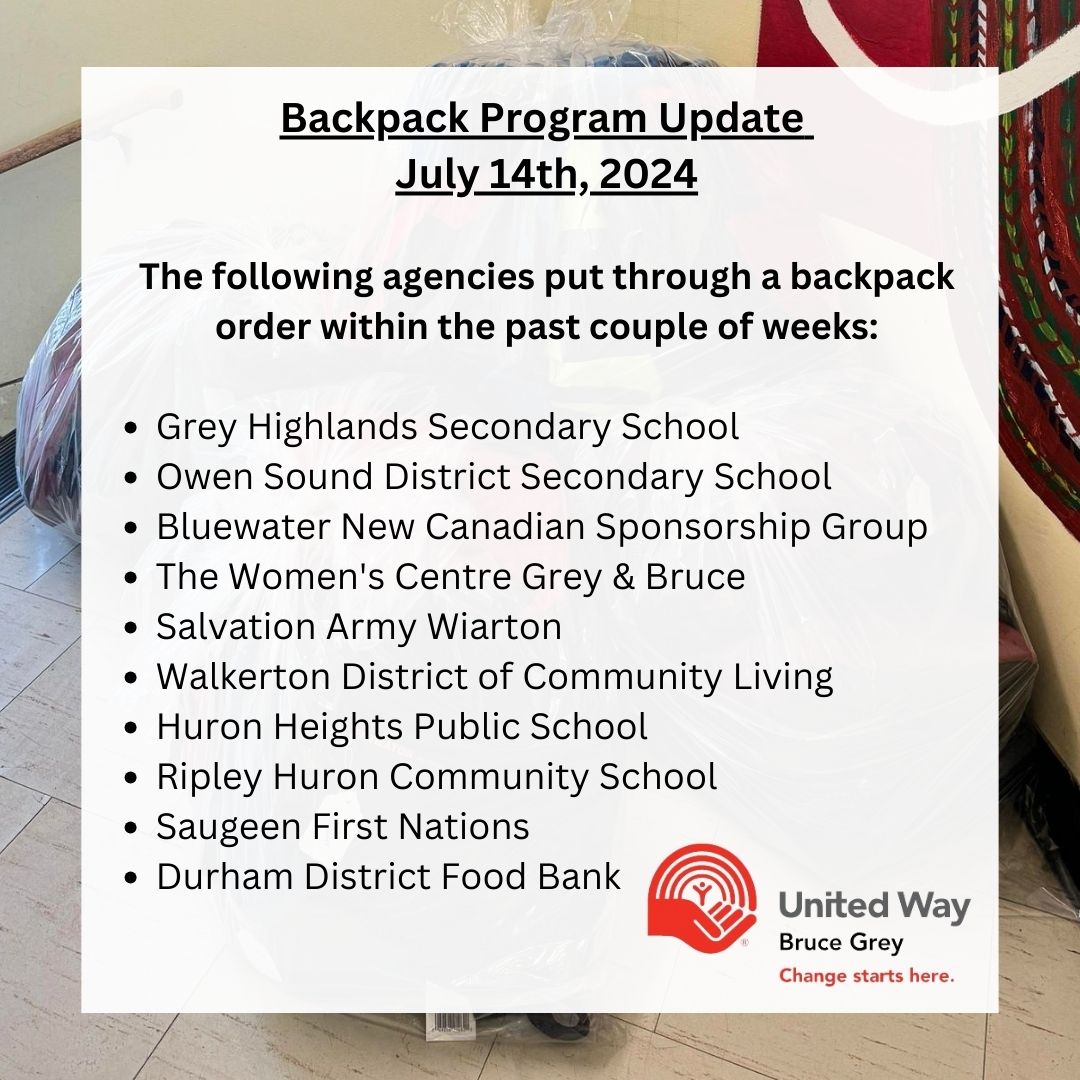 Backpack Program Update
July 14th, 2024

The following agencies put through a backpack order within the past couple of weeks:

- Grey Highlands Secondary School
- Owen Sound District Secondary School
- Bluewater New Canadian Sponsorship Group
- The Women's Centre Grey & Bruce
- Salvation Army Wiarton
- Walkerton District of Community Living
- Huron Heights Public School
- Ripley Huron Community School
- Saugeen First Nations
- Durham District Food Bank

United Way
Bruce Grey
Change starts here.